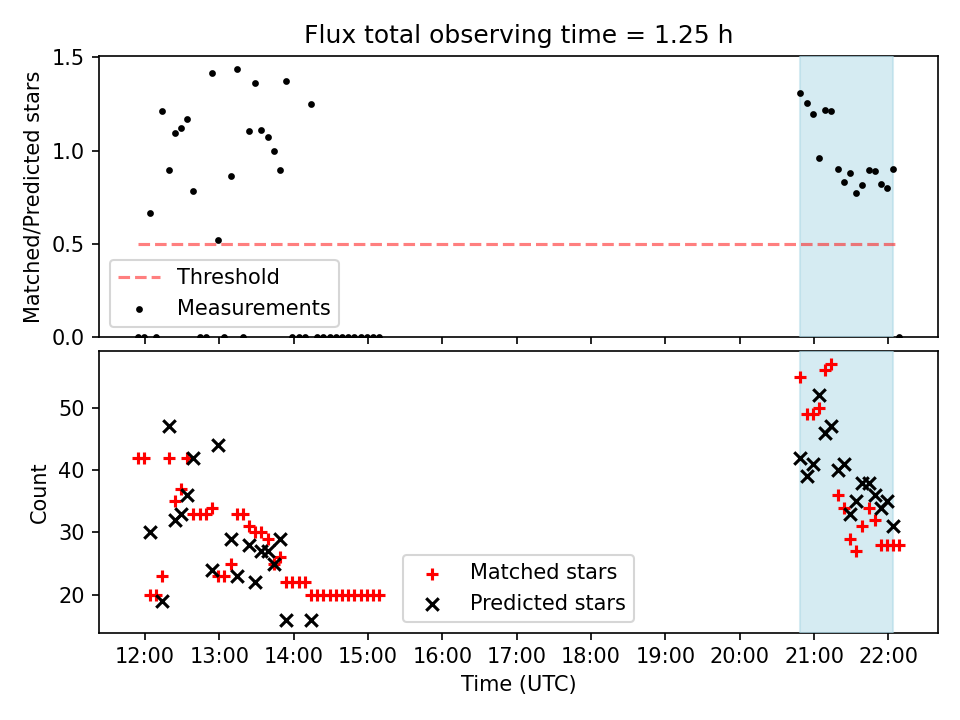 Flux total observing time = 1.25 h

Matched/Predicted stars

1.5
1.0
0.5
0.0

Threshold
Measurements

Count

50
40
30
20

Matched stars
Predicted stars

12:00 13:00 14:00 15:00 16:00 17:00 18:00 19:00 20:00 21:00 22:00

Time (UTC)